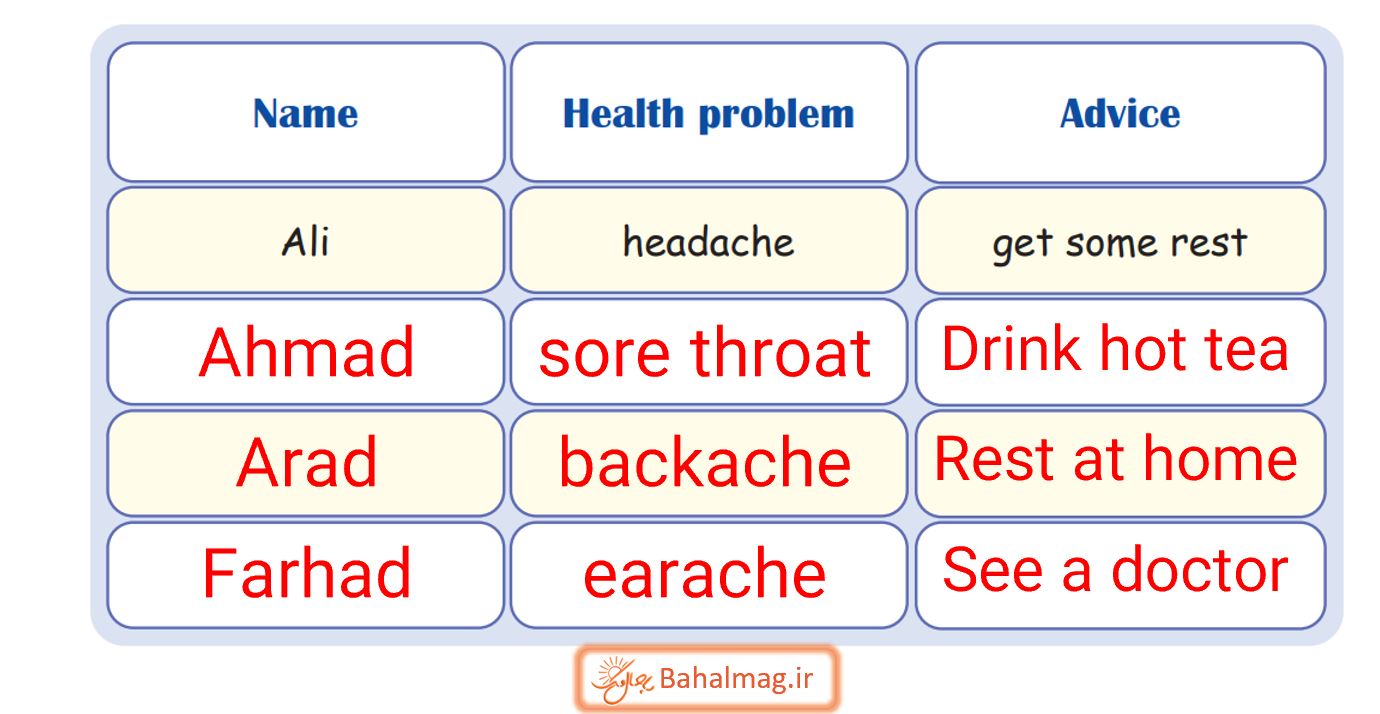 | Name | Health problem | Advice |
|---|---|---|
| Ali | headache | get some rest |
| Ahmad | sore throat | Drink hot tea |
| Arad | backache | Rest at home |
| Farhad | earache | See a doctor |

بهال Bahalmag.ir